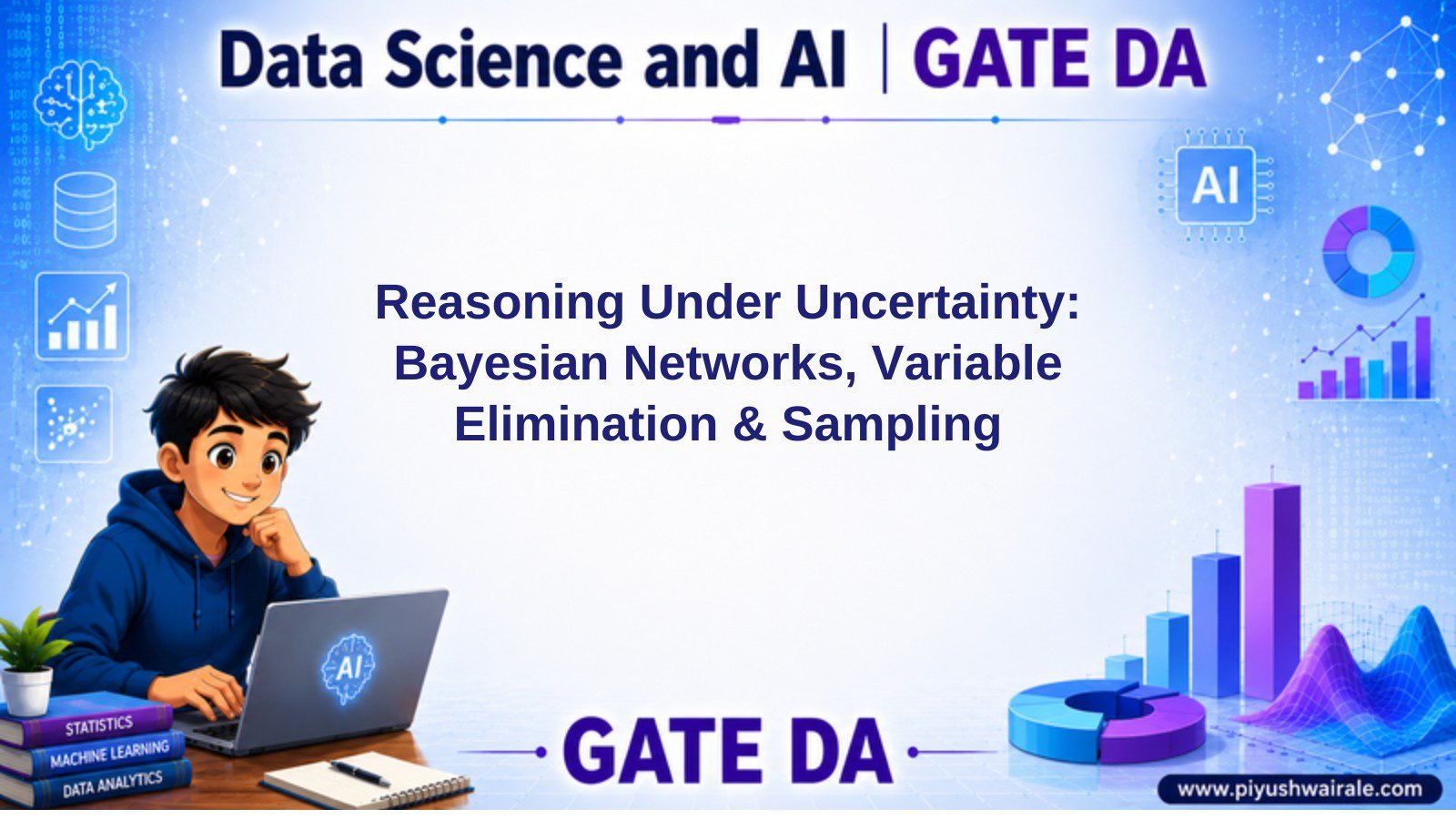 Data Science and AI | GATE DA

AI

Reasoning Under Uncertainty: Bayesian Networks, Variable Elimination & Sampling

AI

STATISTICS
MACHINE LEARNING
DATA ANALYTICS

GATE DA

www.piyushwairale.com